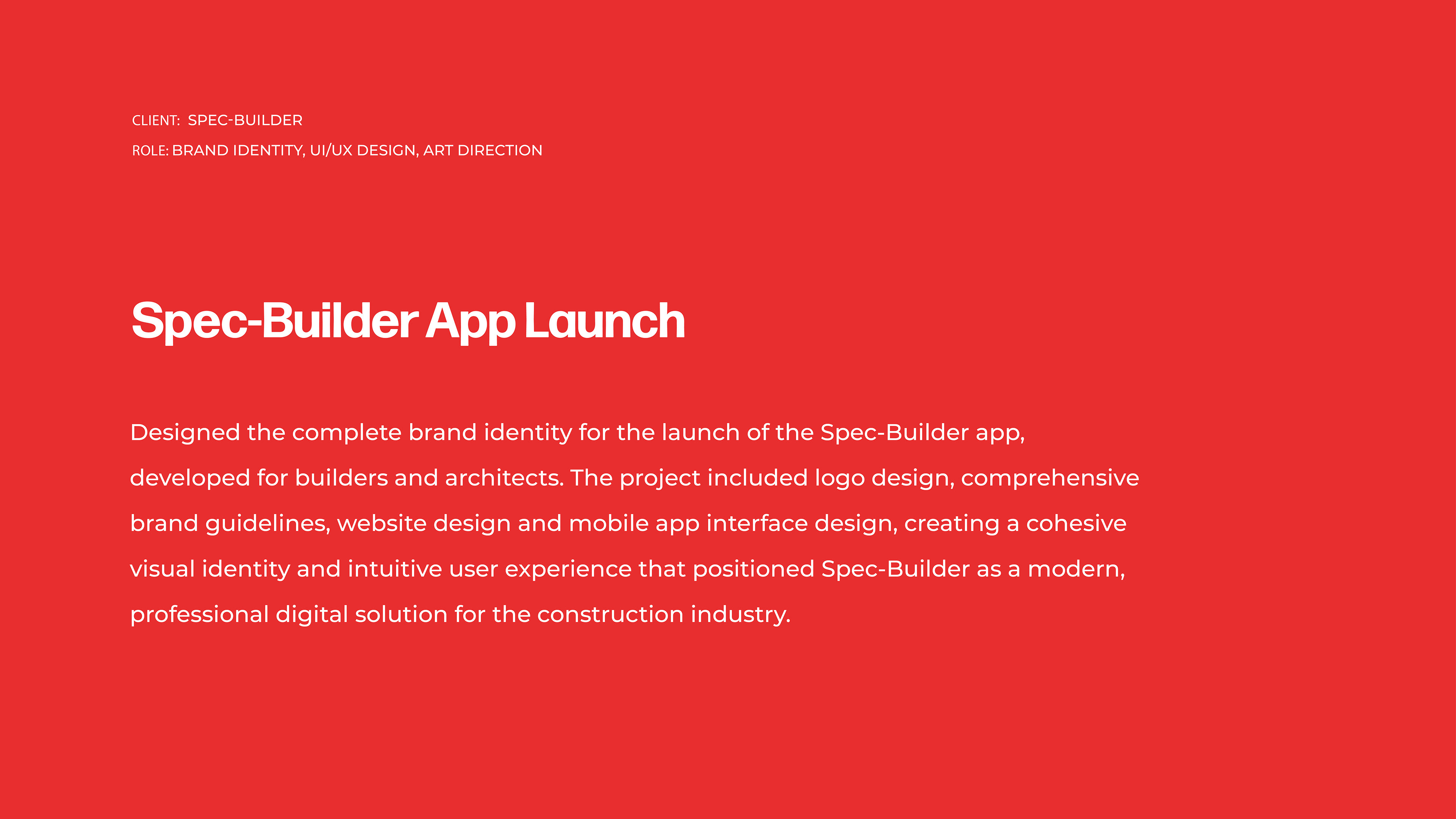 CLIENT: SPEC-BUILDER
ROLE: BRAND IDENTITY, UI/UX DESIGN, ART DIRECTION

Spec-Builder App Launch

Designed the complete brand identity for the launch of the Spec-Builder app, developed for builders and architects. The project included logo design, comprehensive brand guidelines, website design and mobile app interface design, creating a cohesive visual identity and intuitive user experience that positioned Spec-Builder as a modern, professional digital solution for the construction industry.